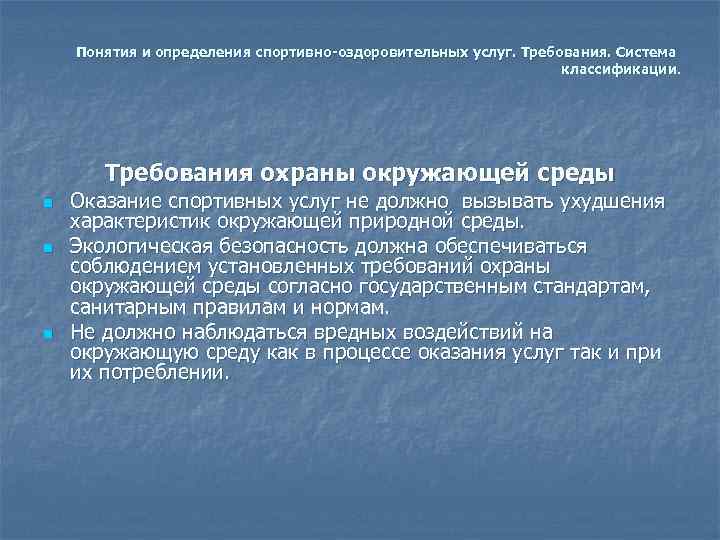 Понятия и определения спортивно-оздоровительных услуг. Требования. Система классификации.

Требования охраны окружающей среды

Оказание спортивных услуг не должно вызывать ухудшения характеристик окружающей природной среды.

Экологическая безопасность должна обеспечиваться соблюдением установленных требований охраны окружающей среды согласно государственным стандартам, санитарным правилам и нормам.

Не должно наблюдаться вредных воздействий на окружающую среду как в процессе оказания услуг так и при их потреблении.